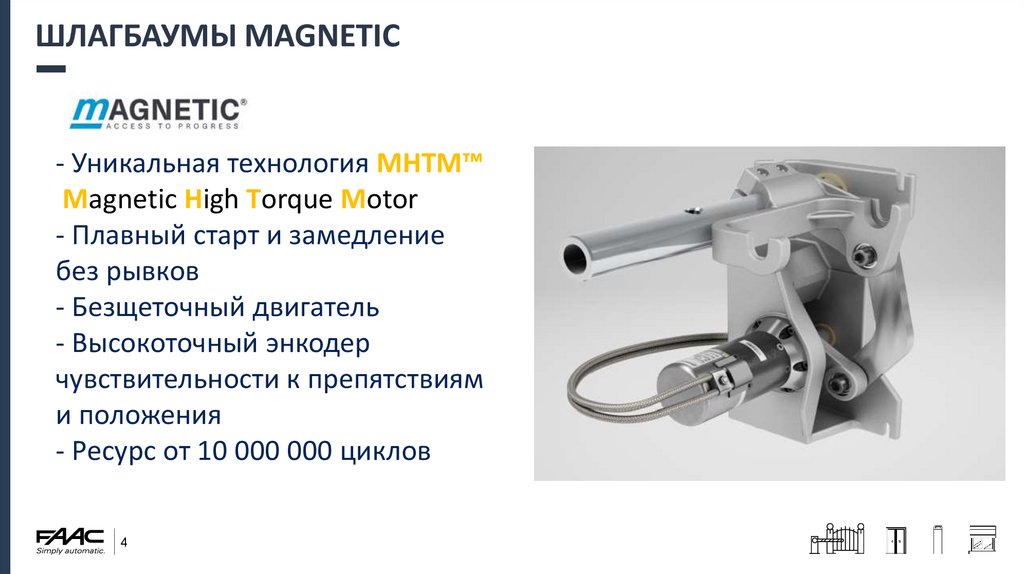 ШЛАГБАУМЫ MAGNETIC

MAGNETIC®
ACCESS TO PROGRESS

- Уникальная технология MHTM™ Magnetic High Torque Motor
- Плавный старт и замедление без рывков
- Безщеточный двигатель
- Высокоточный энкодер чувствительности к препятствиям и положения
- Ресурс от 10 000 000 циклов

FAAC
Simply automatic.
4